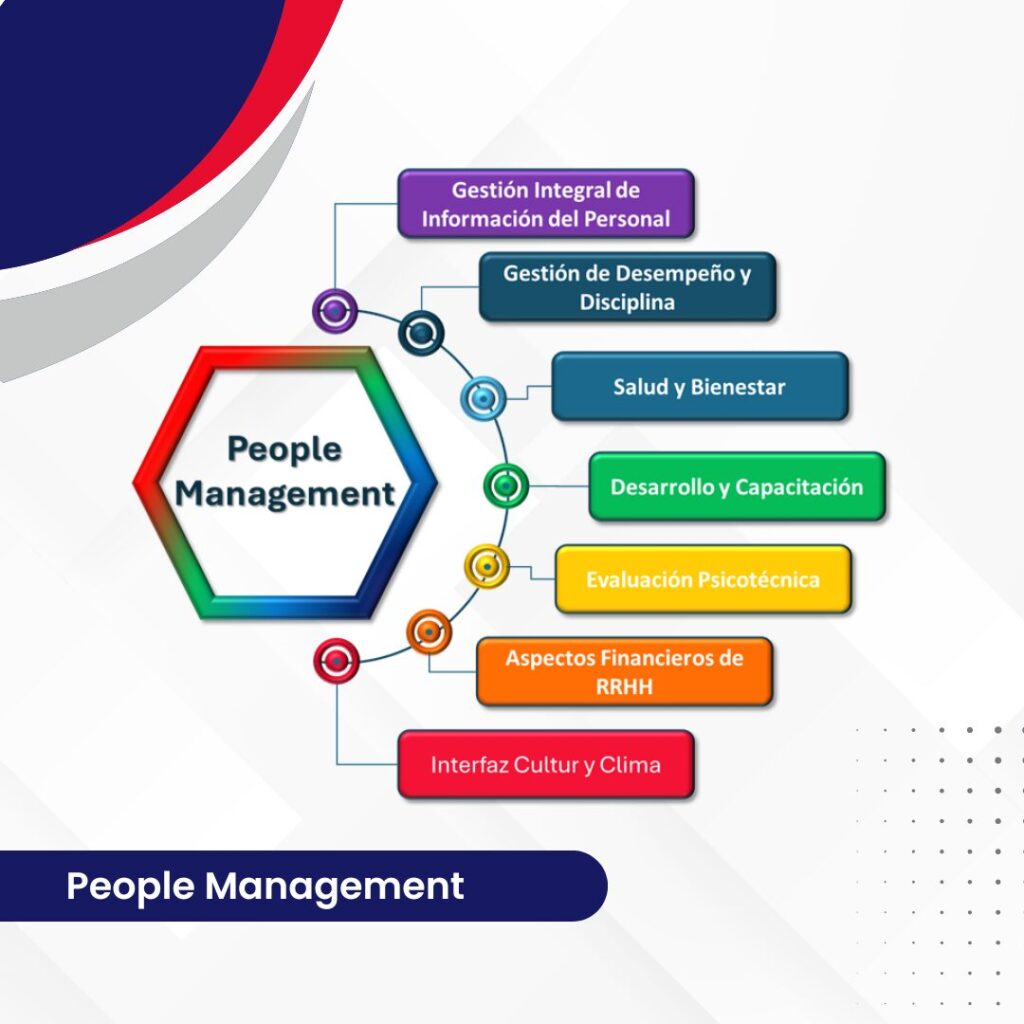 People Management

Gestión Integral de Información del Personal

Gestión de Desempeño y Disciplina

Salud y Bienestar

Desarrollo y Capacitación

Evaluación Psicotécnica

Aspectos Financieros de RRHH

Interfaz Cultur y Clima

People Management